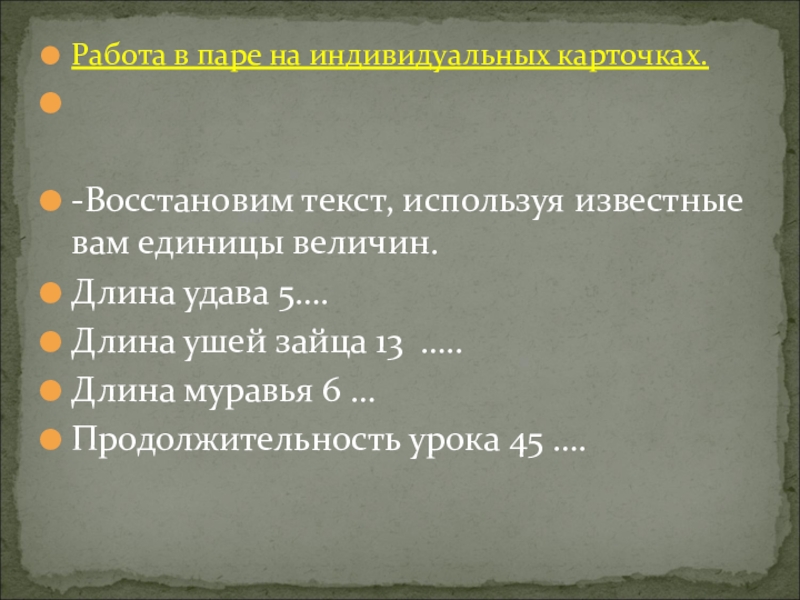 Работа в паре на индивидуальных карточках.

-Восстановим текст, используя известные вам единицы величин.

Длина удава 5….

Длина ушей зайца 13 …..

Длина муравья 6 …

Продолжительность урока 45 ….